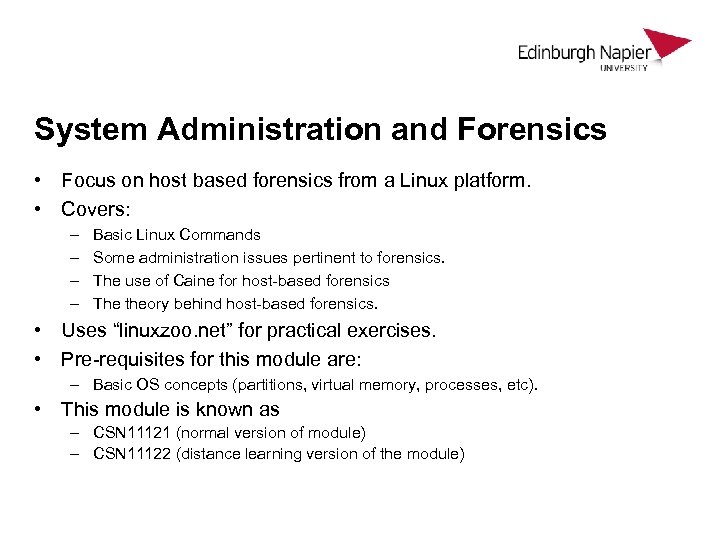 Edinburgh Napier
UNIVERSITY

System Administration and Forensics

• Focus on host based forensics from a Linux platform.
• Covers:
– Basic Linux Commands
– Some administration issues pertinent to forensics.
– The use of Caine for host-based forensics
– The theory behind host-based forensics.
• Uses “linuxzoo.net” for practical exercises.
• Pre-requisites for this module are:
– Basic OS concepts (partitions, virtual memory, processes, etc).
• This module is known as
– CSN11121 (normal version of module)
– CSN11122 (distance learning version of the module)